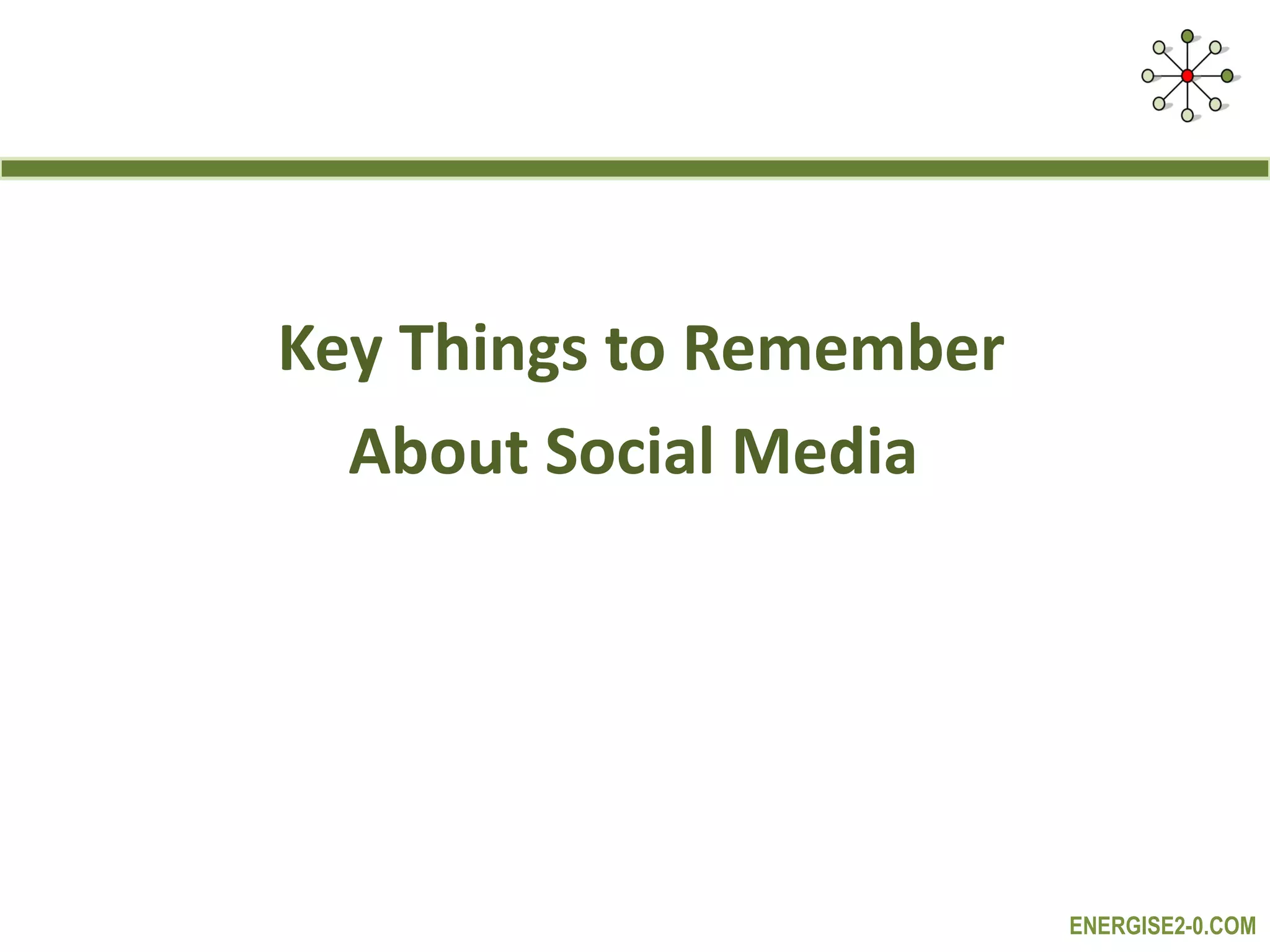 Key Things to Remember About Social Media

ENERGISE2-0.COM